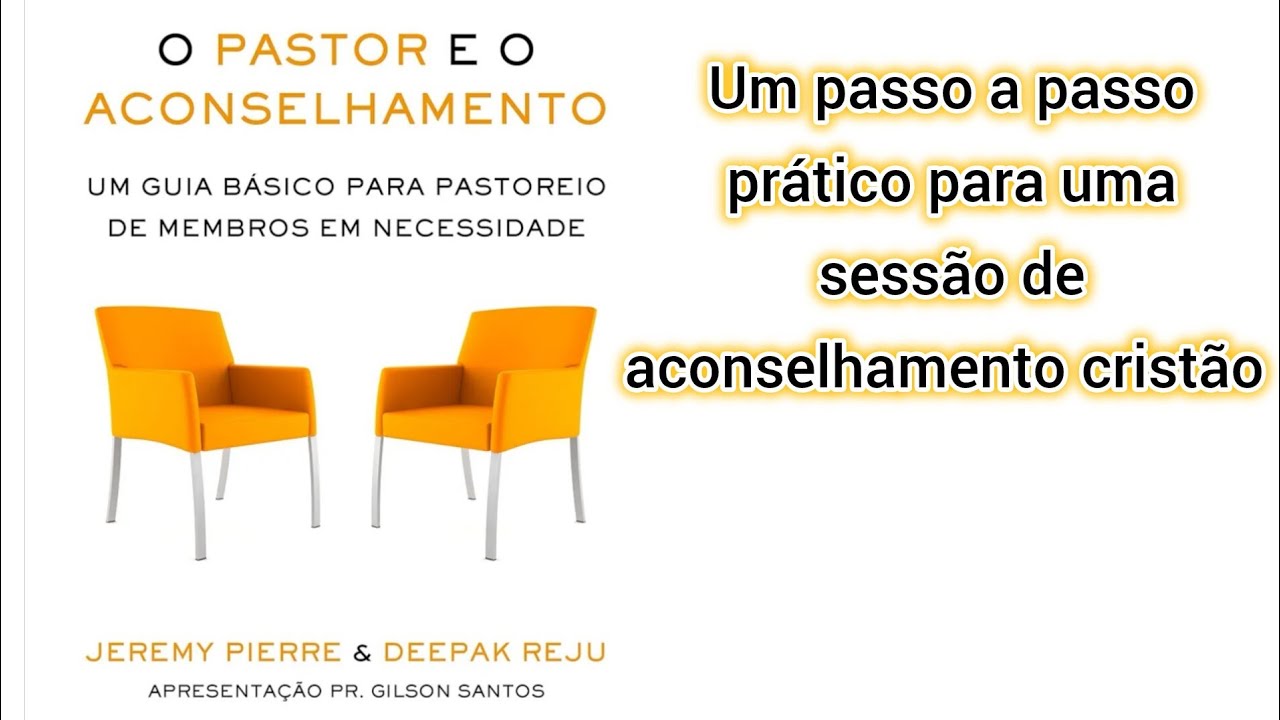 O PASTOR E O ACONSELHAMENTO

UM GUIA BÁSICO PARA PASTOREIO DE MEMBROS EM NECESSIDADE

JEREMY PIERRE & DEEPAK REJU

APRESENTAÇÃO PR. GILSON SANTOS

Um passo a passo prático para uma sessão de aconselhamento cristão